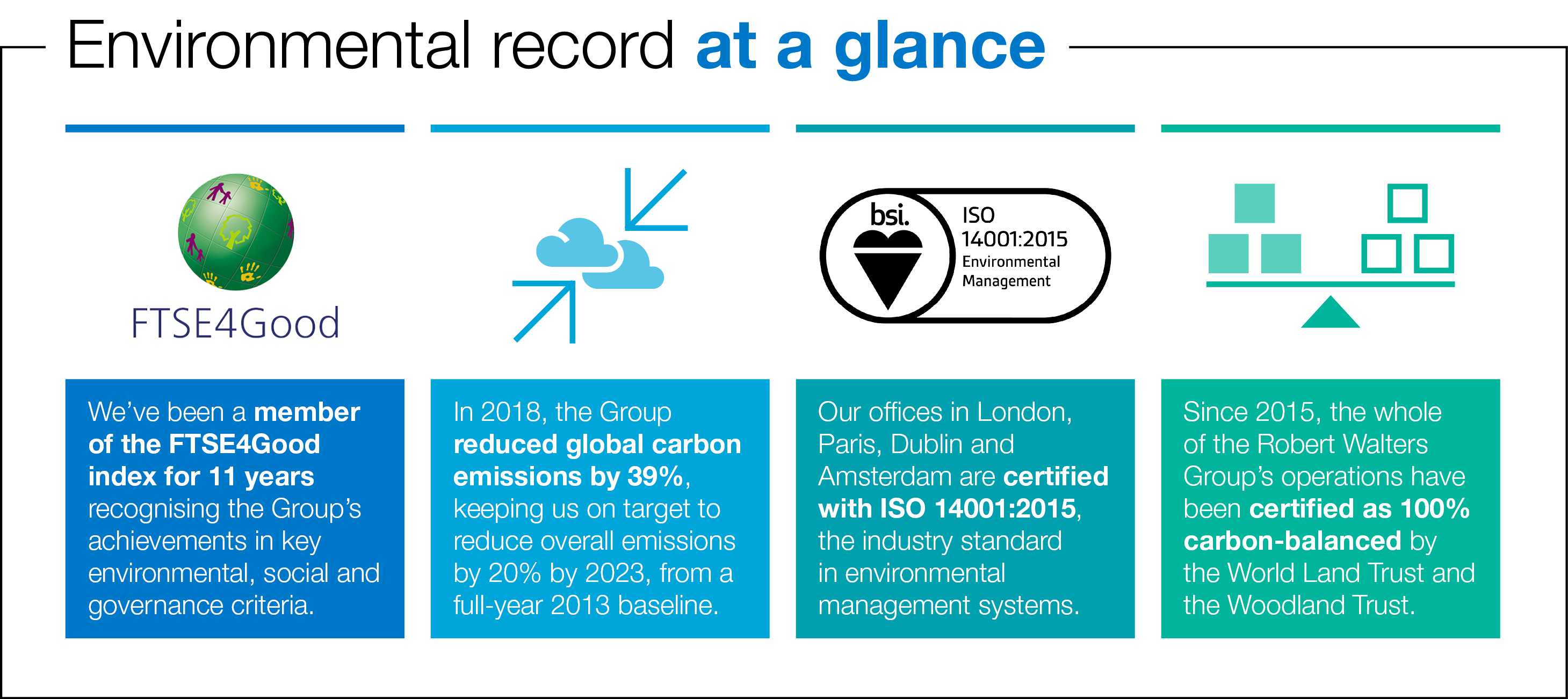 Environmental record at a glance

FTSE4Good

We've been a member of the FTSE4Good index for 11 years recognising the Group's achievements in key environmental, social and governance criteria.

In 2018, the Group reduced global carbon emissions by 39%, keeping us on target to reduce overall emissions by 20% by 2023, from a full-year 2013 baseline.

bsi.

ISO 14001:2015 Environmental Management

Our offices in London, Paris, Dublin and Amsterdam are certified with ISO 14001:2015, the industry standard in environmental management systems.

Since 2015, the whole of the Robert Walters Group's operations have been certified as 100% carbon-balanced by the World Land Trust and the Woodland Trust.